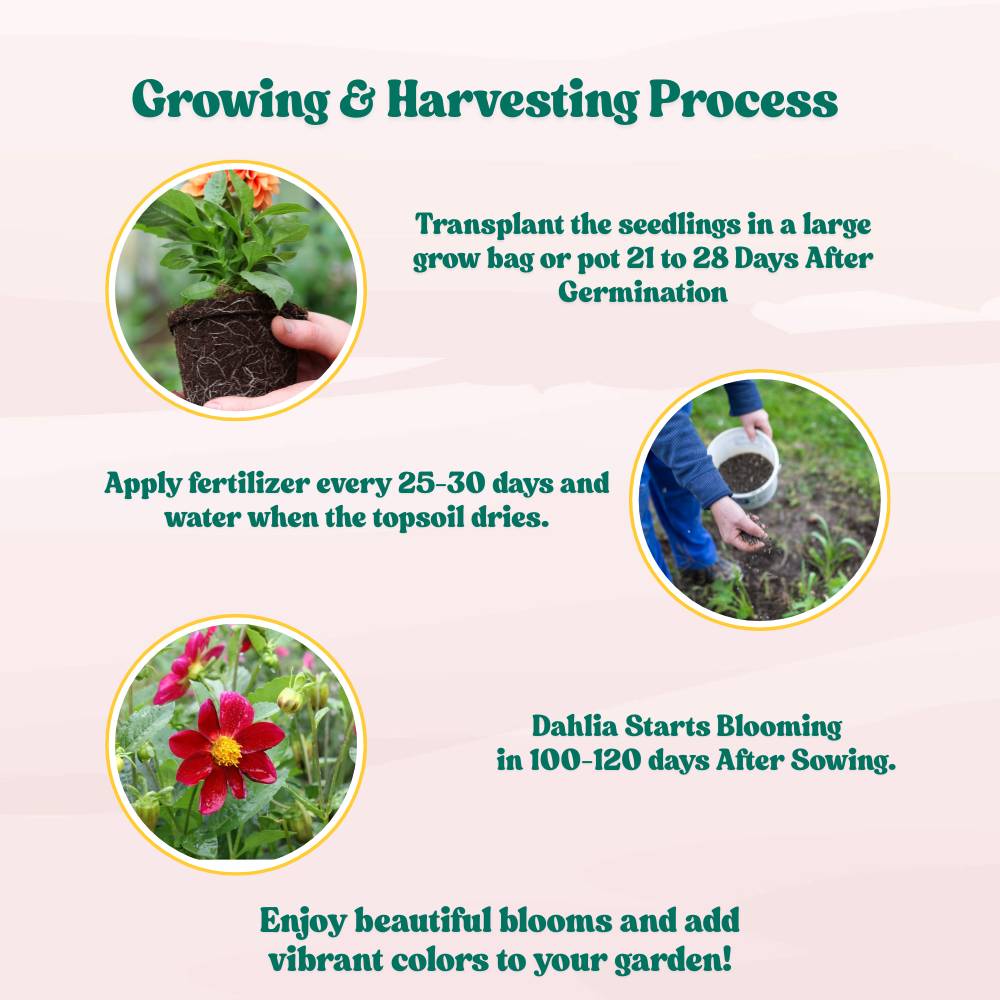 Growing & Harvesting Process

Transplant the seedlings in a large grow bag or pot 21 to 28 Days After Germination

Apply fertilizer every 25-30 days and water when the topsoil dries.

Dahlia Starts Blooming in 100-120 days After Sowing.

Enjoy beautiful blooms and add vibrant colors to your garden!